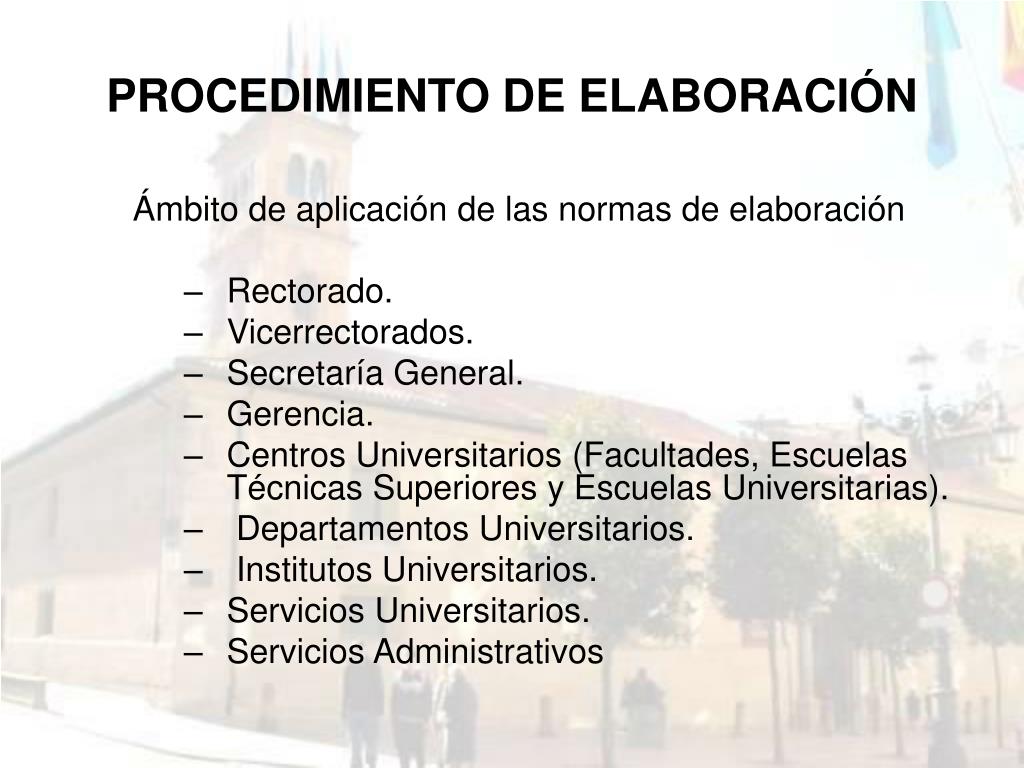 PROCEDIMIENTO DE ELABORACIÓN

Ámbito de aplicación de las normas de elaboración

– Rectorado.
– Vicerrectorados.
– Secretaría General.
– Gerencia.
– Centros Universitarios (Facultades, Escuelas Técnicas Superiores y Escuelas Universitarias).
– Departamentos Universitarios.
– Institutos Universitarios.
– Servicios Universitarios.
– Servicios Administrativos